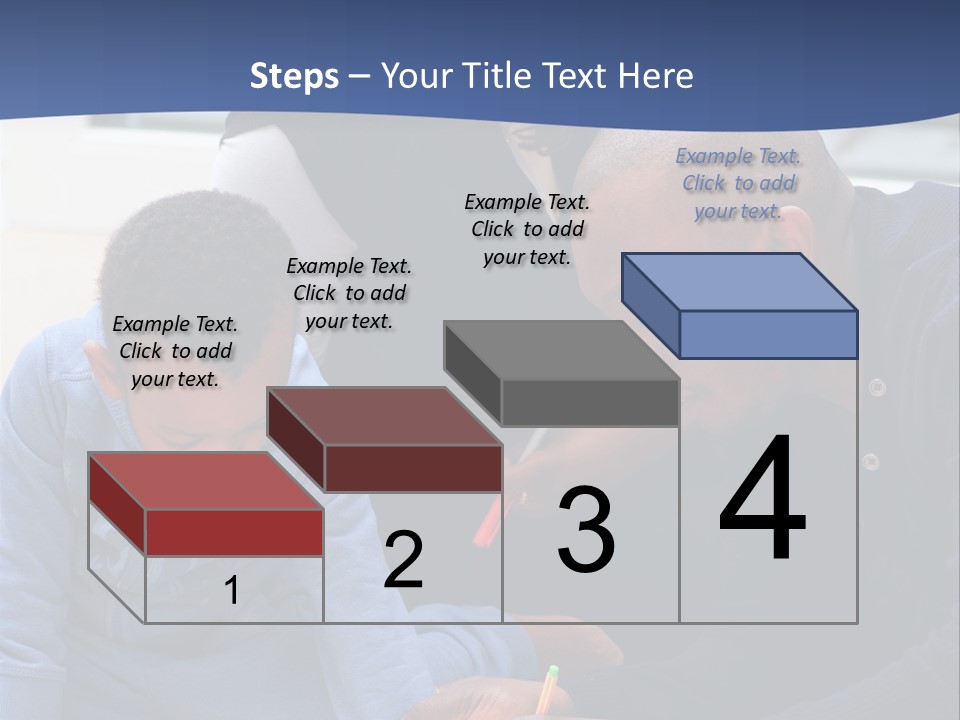 Steps – Your Title Text Here

Example Text. Click to add your text.

Example Text. Click to add your text.

Example Text. Click to add your text.

Example Text. Click to add your text.

1

2

3

4